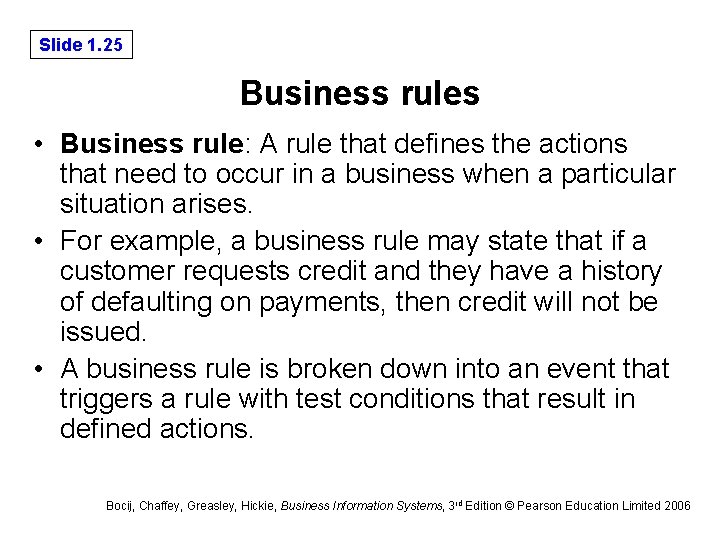 Slide 1.25

Business rules

• Business rule: A rule that defines the actions that need to occur in a business when a particular situation arises.
• For example, a business rule may state that if a customer requests credit and they have a history of defaulting on payments, then credit will not be issued.
• A business rule is broken down into an event that triggers a rule with test conditions that result in defined actions.

Bocij, Chaffey, Greasley, Hickie, Business Information Systems, 3rd Edition © Pearson Education Limited 2006